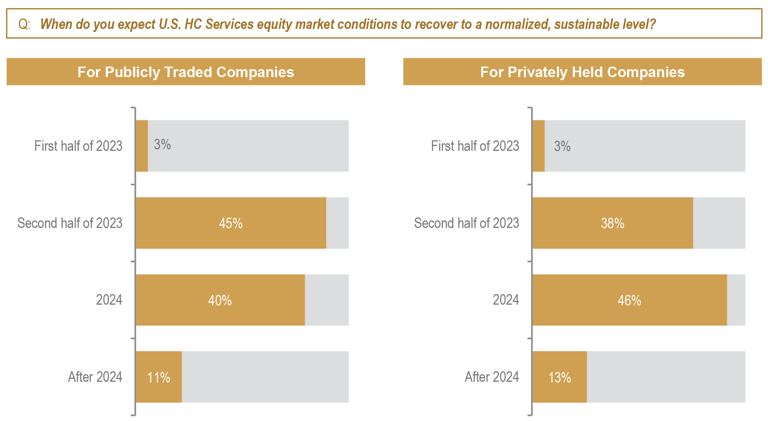 Q: When do you expect U.S. HC Services equity market conditions to recover to a normalized, sustainable level?

For Publicly Traded Companies

First half of 2023 3%
Second half of 2023 45%
2024 40%
After 2024 11%

For Privately Held Companies

First half of 2023 3%
Second half of 2023 38%
2024 46%
After 2024 13%